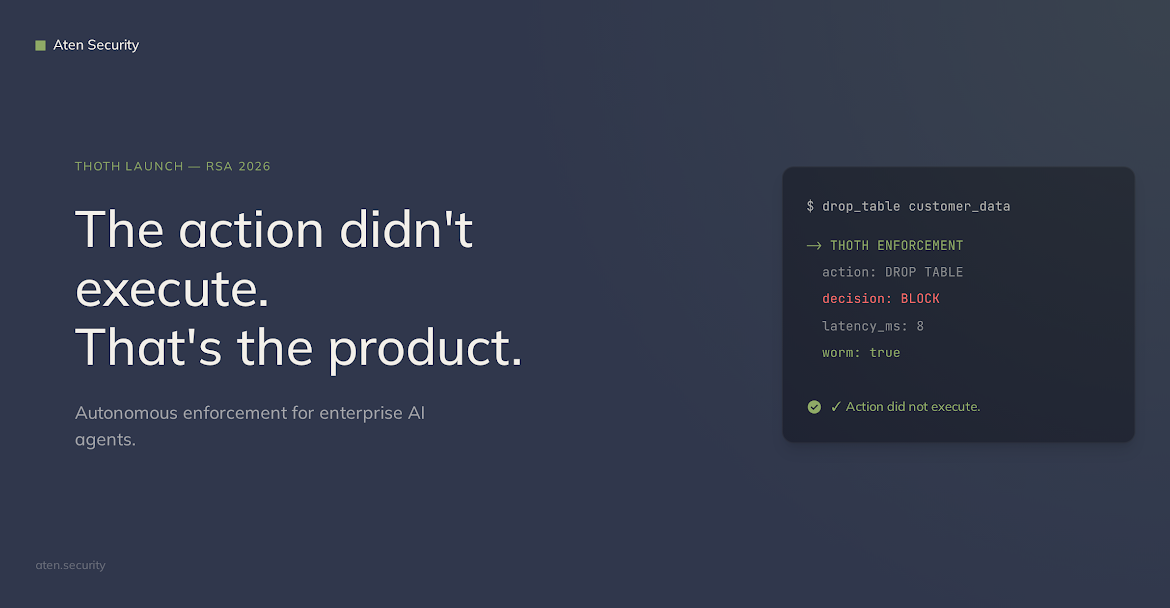 Aten Security

THOTH LAUNCH — RSA 2026

The action didn't execute.
That's the product.

Autonomous enforcement for enterprise AI agents.

$ drop_table customer_data

→ THOTH ENFORCEMENT
action: DROP TABLE
decision: BLOCK
latency_ms: 8
worm: true

✓ Action did not execute.

aten.security